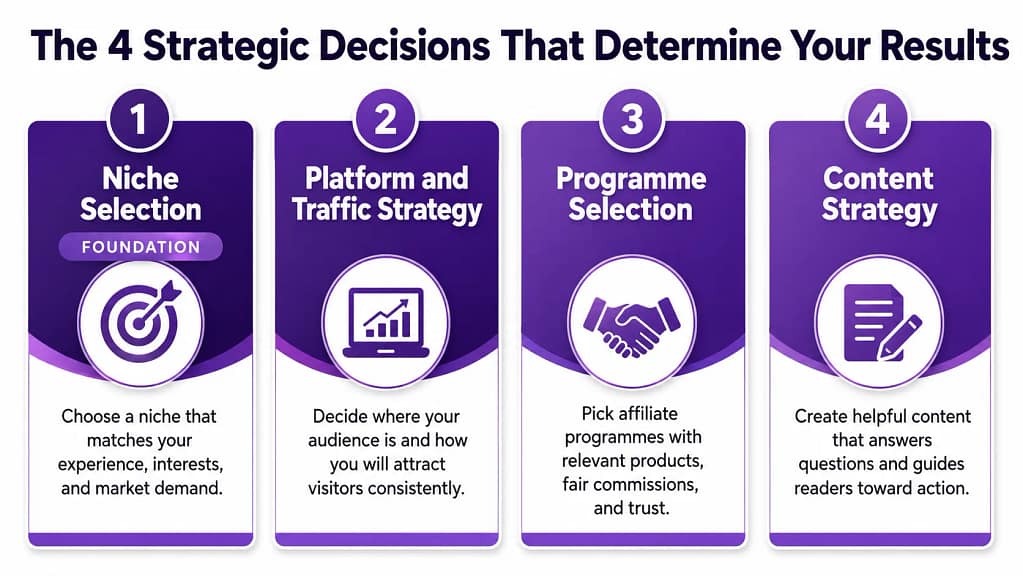 The 4 Strategic Decisions That Determine Your Results

1
Niche Selection
FOUNDATION
Choose a niche that matches your experience, interests, and market demand.

2
Platform and Traffic Strategy
Decide where your audience is and how you will attract visitors consistently.

3
Programme Selection
Pick affiliate programmes with relevant products, fair commissions, and trust.

4
Content Strategy
Create helpful content that answers questions and guides readers toward action.